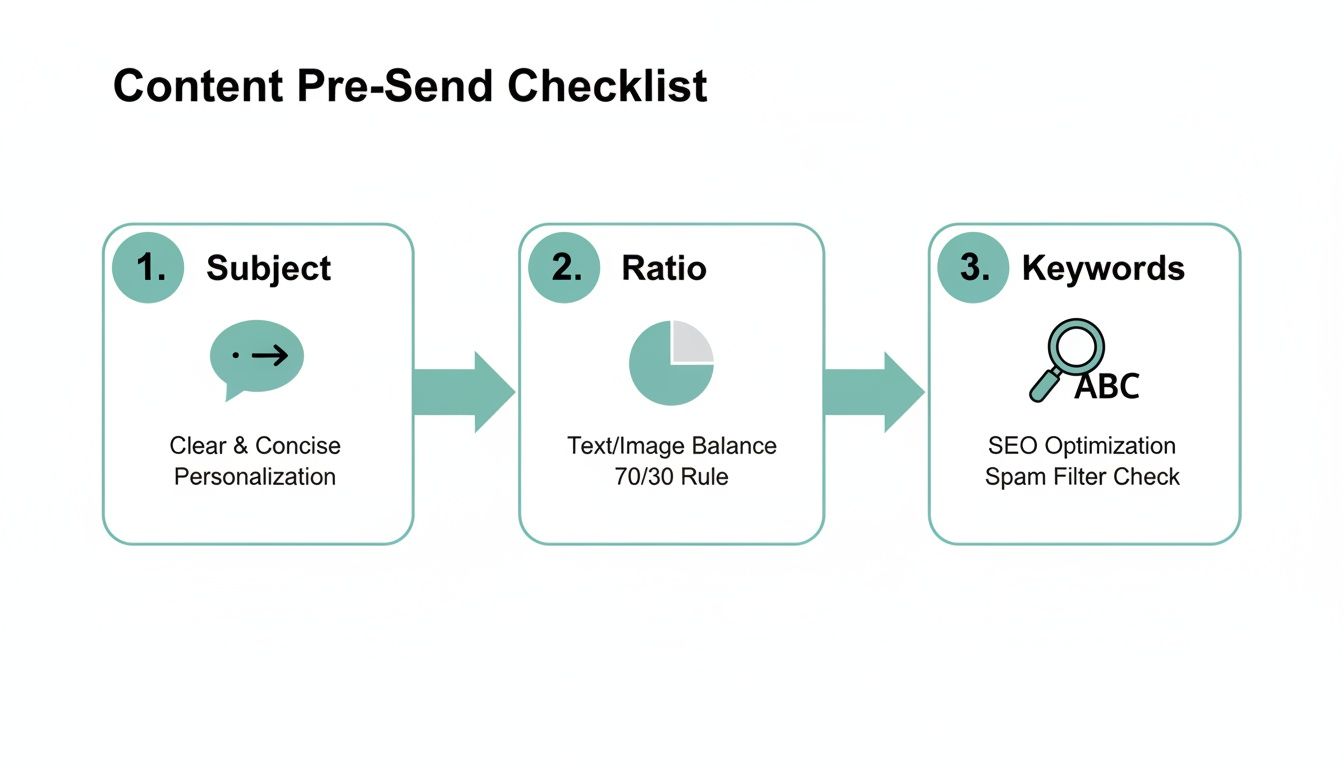 Content Pre-Send Checklist

1. Subject

Clear & Concise
Personalization

2. Ratio

Text/Image Balance
70/30 Rule

3. Keywords

ABC

SEO Optimization
Spam Filter Check